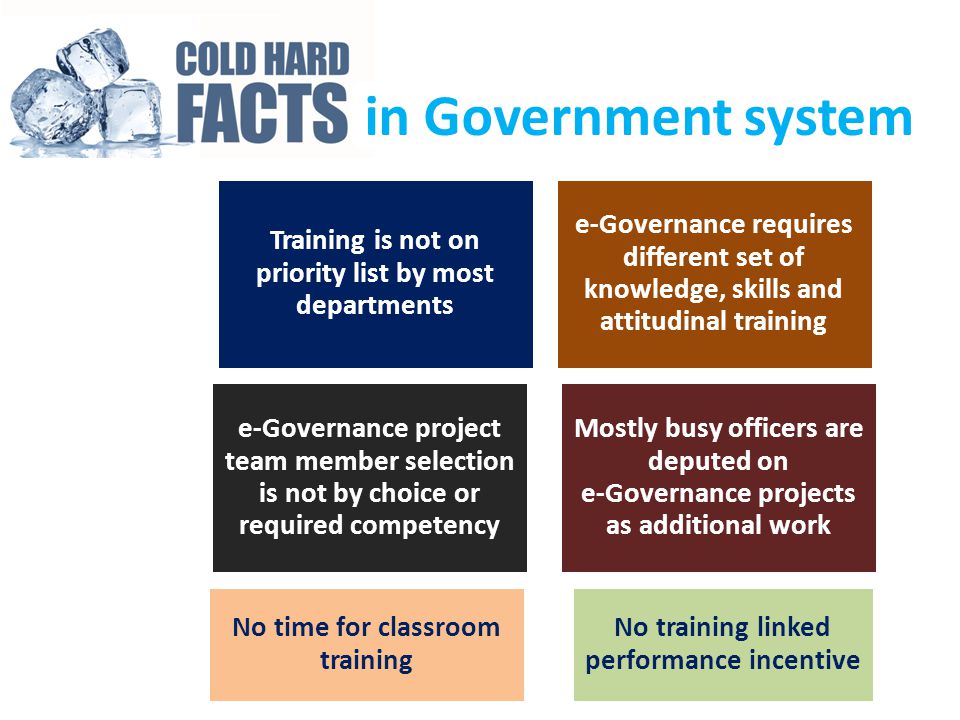 COLD HARD FACTS in Government system

Training is not on priority list by most departments

e-Governance requires different set of knowledge, skills and attitudinal training

e-Governance project team member selection is not by choice or required competency

Mostly busy officers are deputed on e-Governance projects as additional work

No time for classroom training

No training linked performance incentive